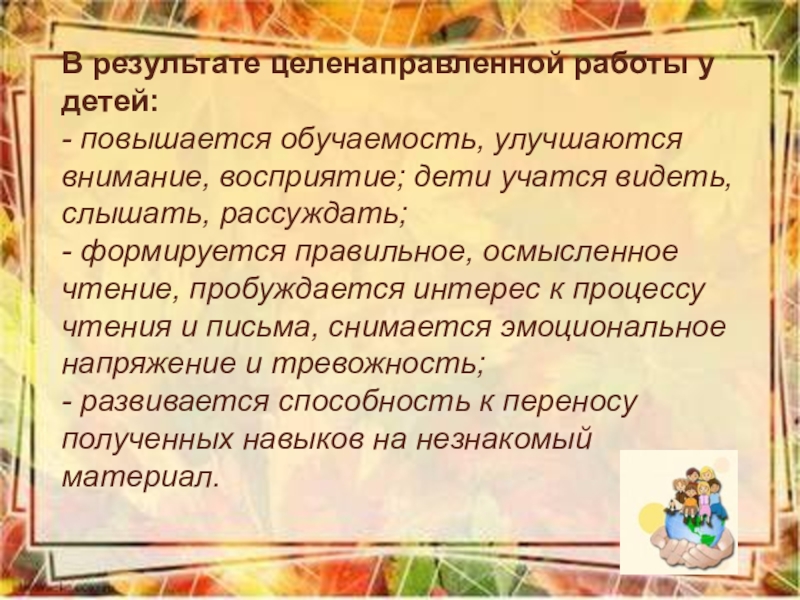 В результате целенаправленной работы у детей:
- повышается обучаемость, улучшаются внимание, восприятие; дети учатся видеть, слышать, рассуждать;
- формируется правильное, осмысленное чтение, пробуждается интерес к процессу чтения и письма, снимается эмоциональное напряжение и тревожность;
- развивается способность к переносу полученных навыков на незнакомый материал.